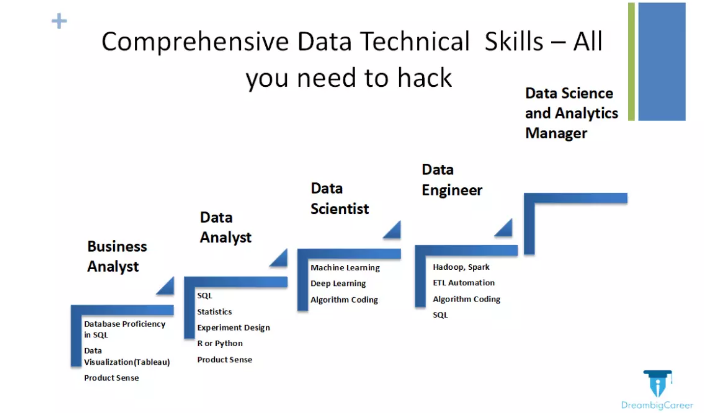 +

Comprehensive Data Technical Skills – All you need to hack

Business Analyst

Database Proficiency in SQL
Data Visualization(Tableau)
Product Sense

Data Analyst

SQL
Statistics
Experiment Design
R or Python
Product Sense

Data Scientist

Machine Learning
Deep Learning
Algorithm Coding

Data Engineer

Hadoop, Spark
ETL Automation
Algorithm Coding
SQL

Data Science and Analytics Manager

DreambigCareer